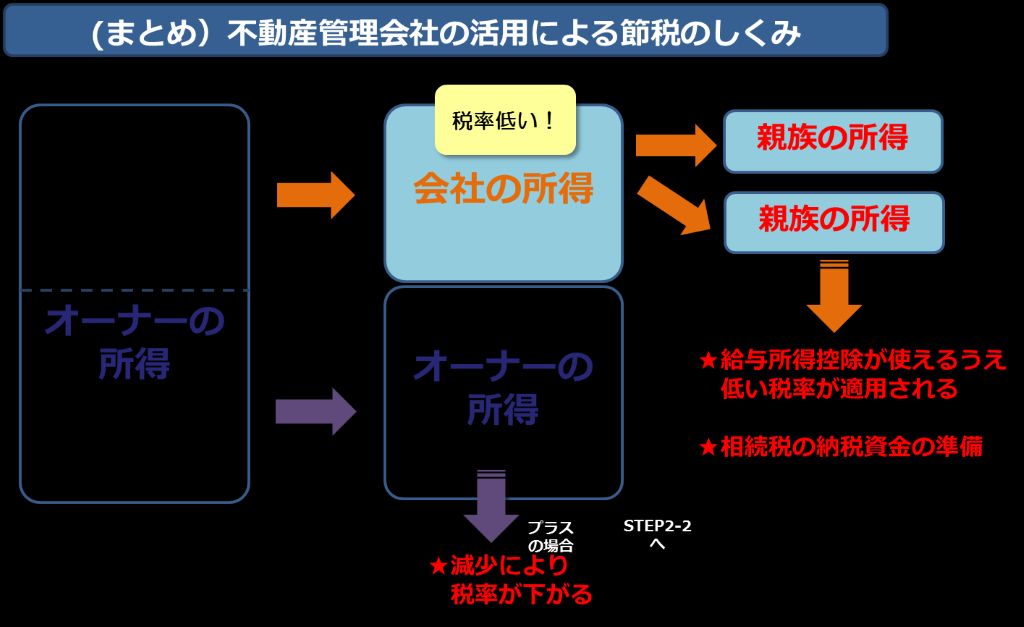 （まとめ）不動産管理会社の活用による節税のしくみ

オーナーの所得

税率低い！

会社の所得

親族の所得

親族の所得

★給与所得控除が使えるうえ低い税率が適用される

★相続税の納税資金の準備

オーナーの所得

プラスの場合

STEP2-2へ

★減少により税率が下がる